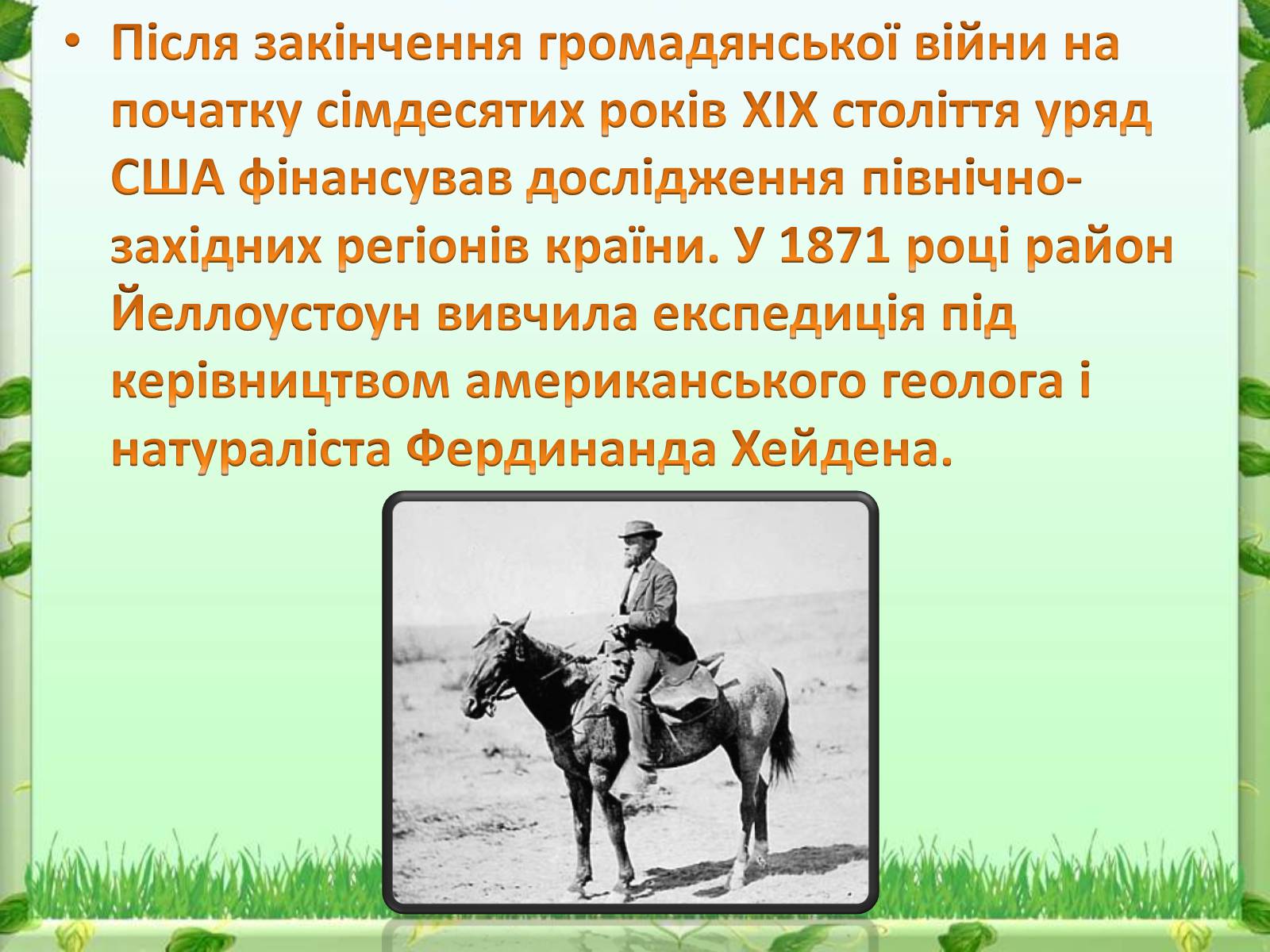 • Після закінчення громадянської війни на початку сімдесятих років XIX століття уряд США фінансував дослідження північно-західних регіонів країни. У 1871 році район Йеллоустоун вивчила експедиція під керівництвом американського геолога і натураліста Фердинанда Хейдена.